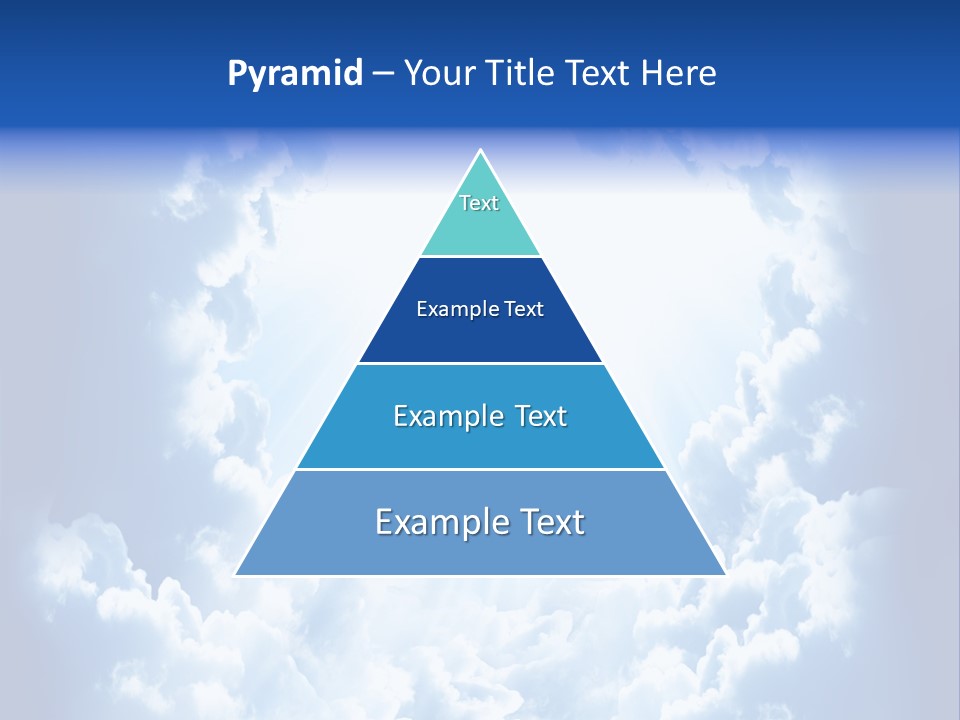 Pyramid – Your Title Text Here

Text

Example Text

Example Text

Example Text